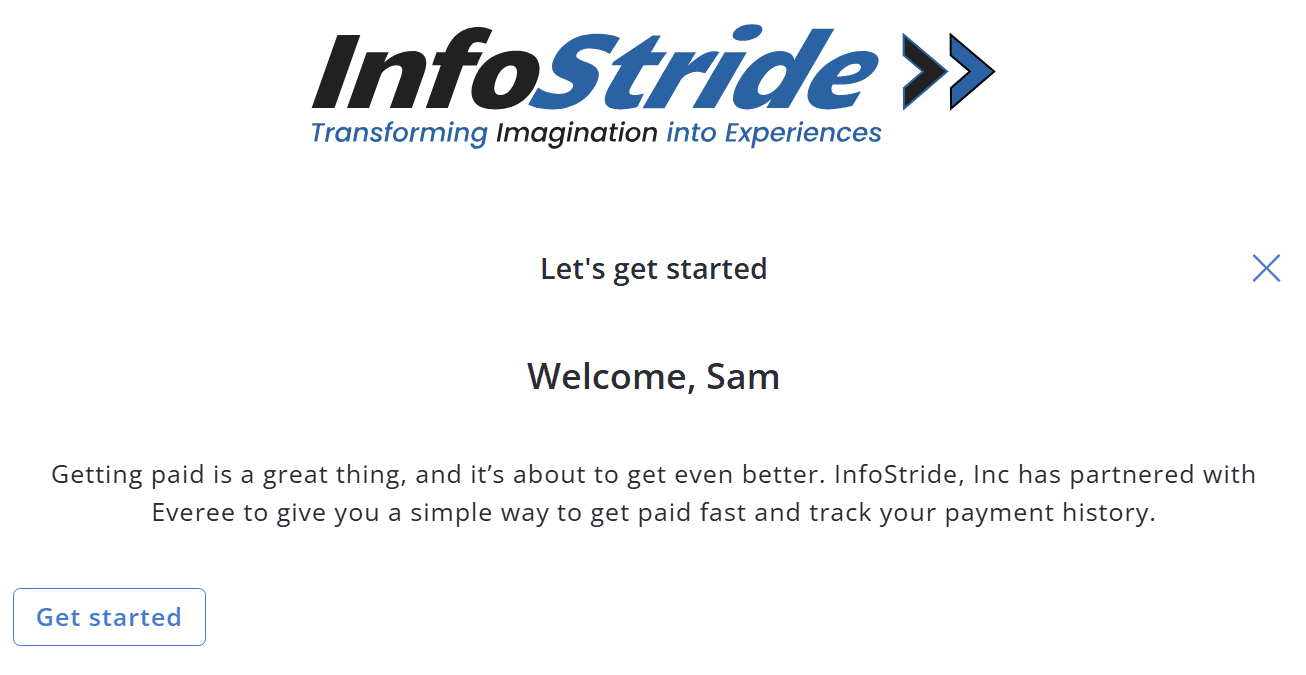 InfoStride
Transforming Imagination into Experiences

Let's get started

Welcome, Sam

Getting paid is a great thing, and it’s about to get even better. InfoStride, Inc has partnered with Everee to give you a simple way to get paid fast and track your payment history.

Get started